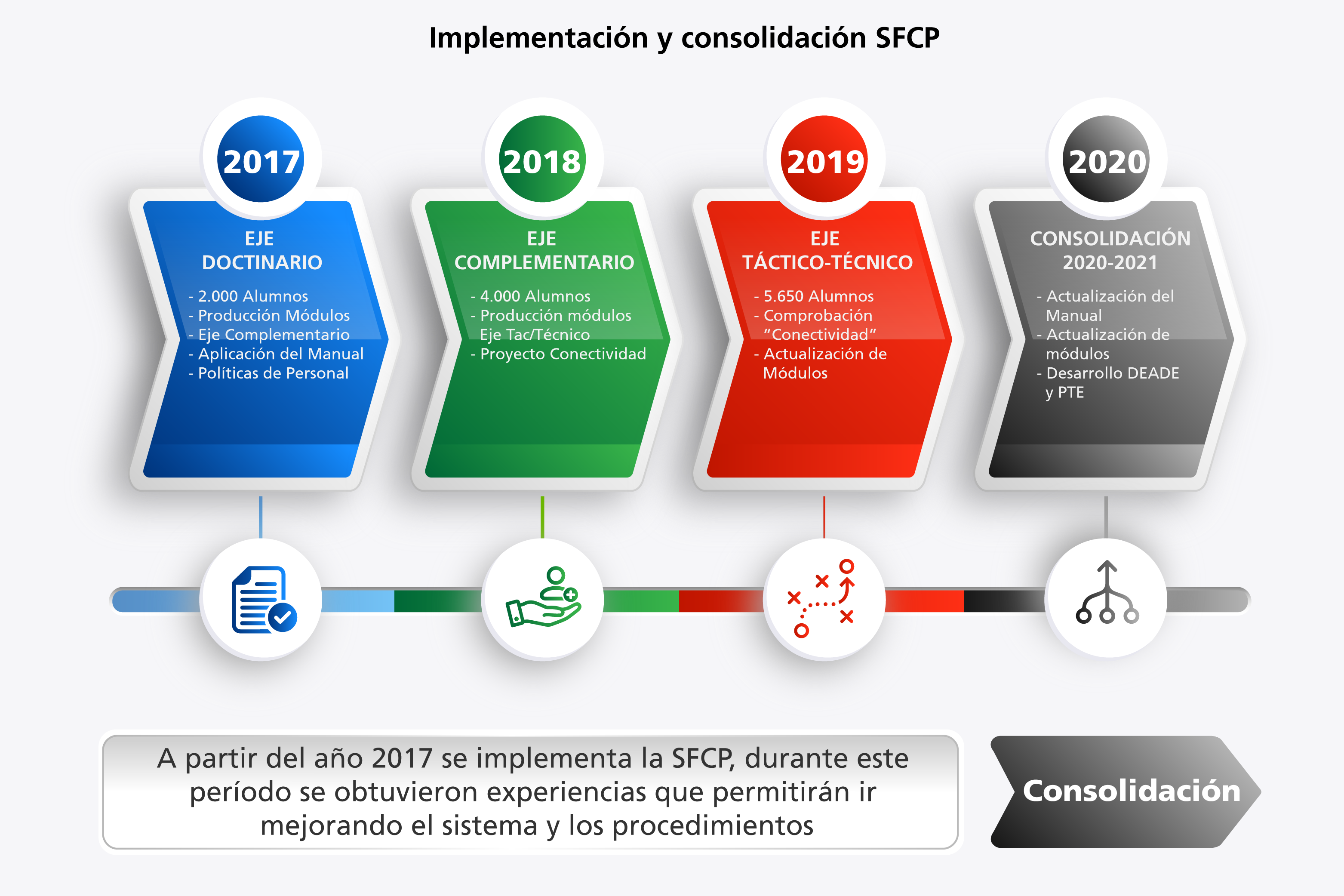 Implementación y consolidación SFCP

2017

EJE
DOCTINARIO

- 2.000 Alumnos
- Producción Módulos
- Eje Complementario
- Aplicación del Manual
- Políticas de Personal

2018

EJE
COMPLEMENTARIO

- 4.000 Alumnos
- Producción módulos Eje Tac/Técnico
- Proyecto Conectividad

2019

EJE
TÁCTICO-TÉCNICO

- 5.650 Alumnos
- Comprobación "Conectividad"
- Actualización de Módulos

2020

CONSOLIDACIÓN
2020-2021

- Actualización del Manual
- Actualización de módulos
- Desarrollo DEADE y PTE

A partir del año 2017 se implementa la SFCP, durante este período se obtuvieron experiencias que permitirán ir mejorando el sistema y los procedimientos

Consolidación